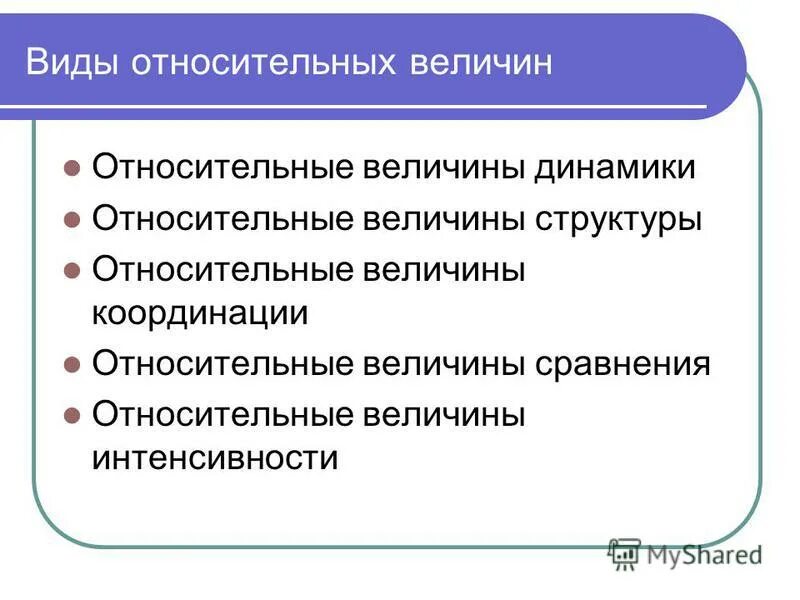 Виды относительных величин

- Относительные величины динамики
- Относительные величины структуры
- Относительные величины координации
- Относительные величины сравнения
- Относительные величины интенсивности

MyShared